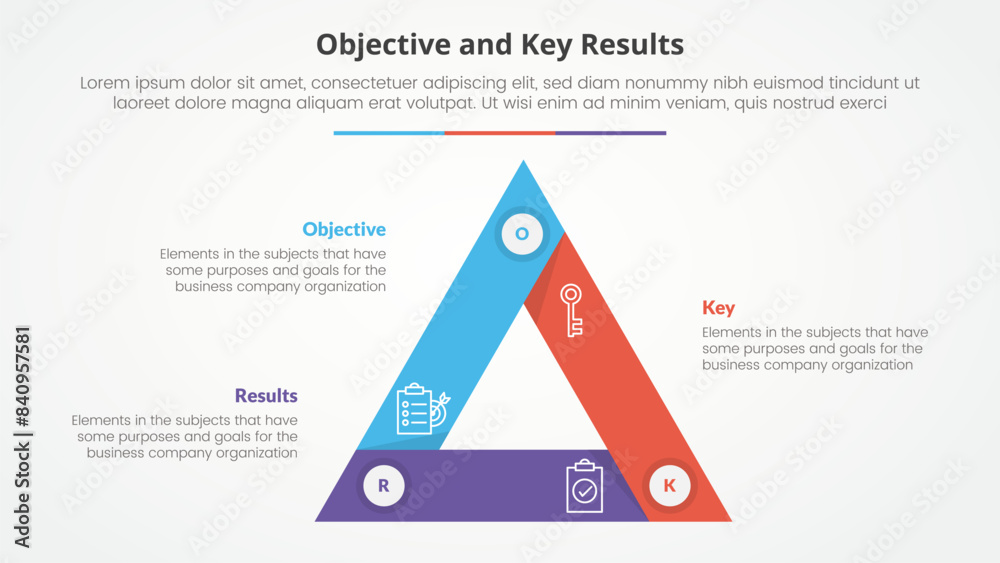 Objective and Key Results

Lorem ipsum dolor sit amet, consectetuer adipiscing elit, sed diam nonummy nibh euismod tincidunt ut laoreet dolore magna aliquam erat volutpat. Ut wisi enim ad minim veniam, quis nostrud exerci

Objective
Elements in the subjects that have some purposes and goals for the business company organization

O

Key
Elements in the subjects that have some purposes and goals for the business company organization

Results
Elements in the subjects that have some purposes and goals for the business company organization

R

K

Adobe Stock | #840957581